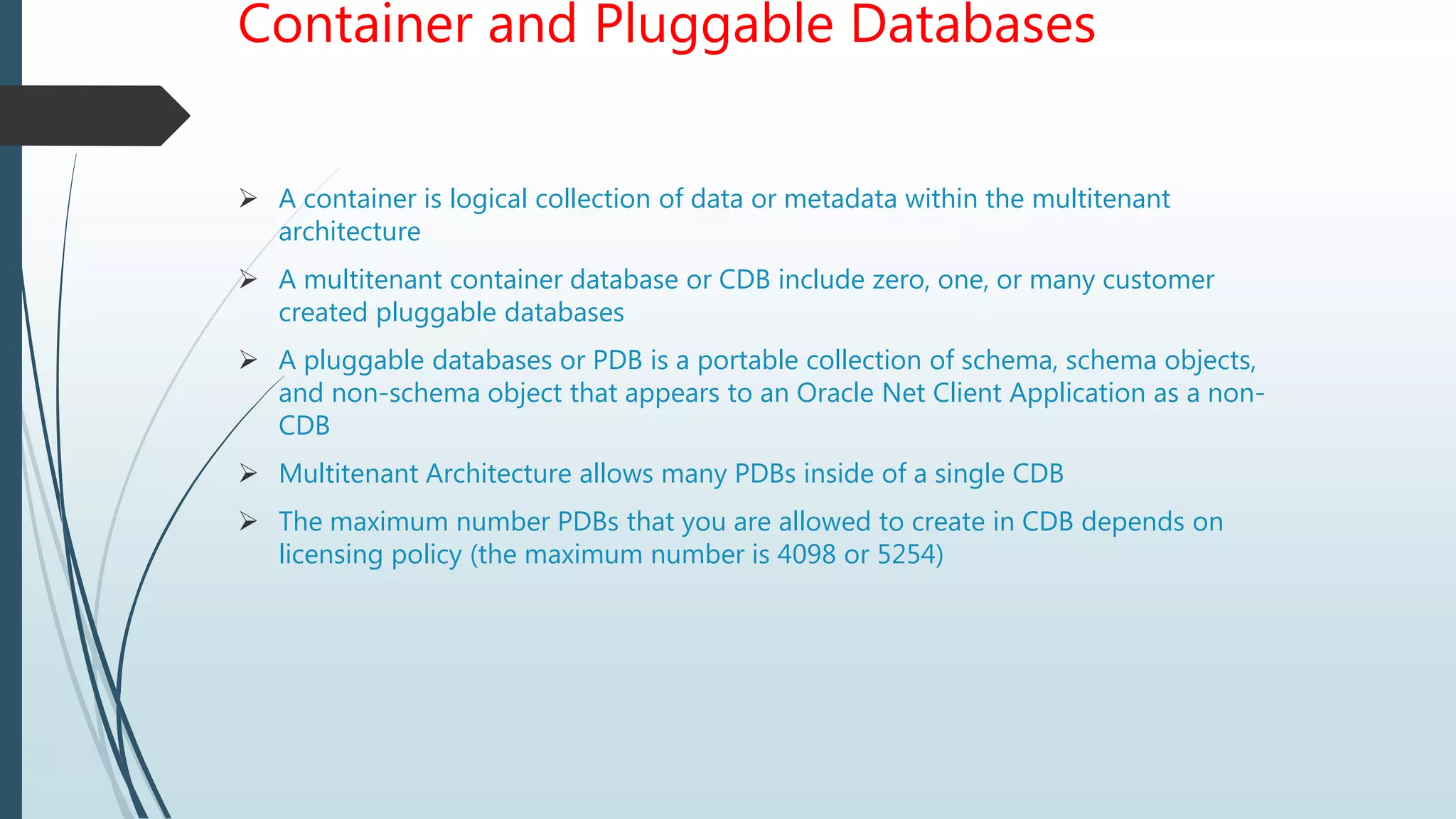 Container and Pluggable Databases

➢ A container is logical collection of data or metadata within the multitenant architecture

➢ A multitenant container database or CDB include zero, one, or many customer created pluggable databases

➢ A pluggable databases or PDB is a portable collection of schema, schema objects, and non-schema object that appears to an Oracle Net Client Application as a non-CDB

➢ Multitenant Architecture allows many PDBs inside of a single CDB

➢ The maximum number PDBs that you are allowed to create in CDB depends on licensing policy (the maximum number is 4098 or 5254)